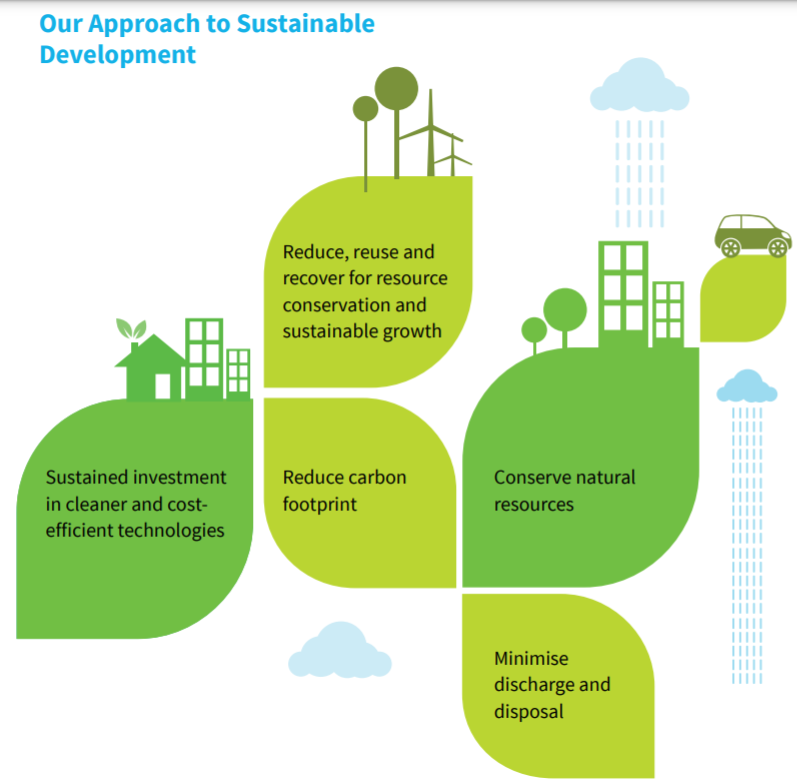 Our Approach to Sustainable Development

Reduce, reuse and recover for resource conservation and sustainable growth

Sustained investment in cleaner and cost-efficient technologies

Reduce carbon footprint

Conserve natural resources

Minimise discharge and disposal